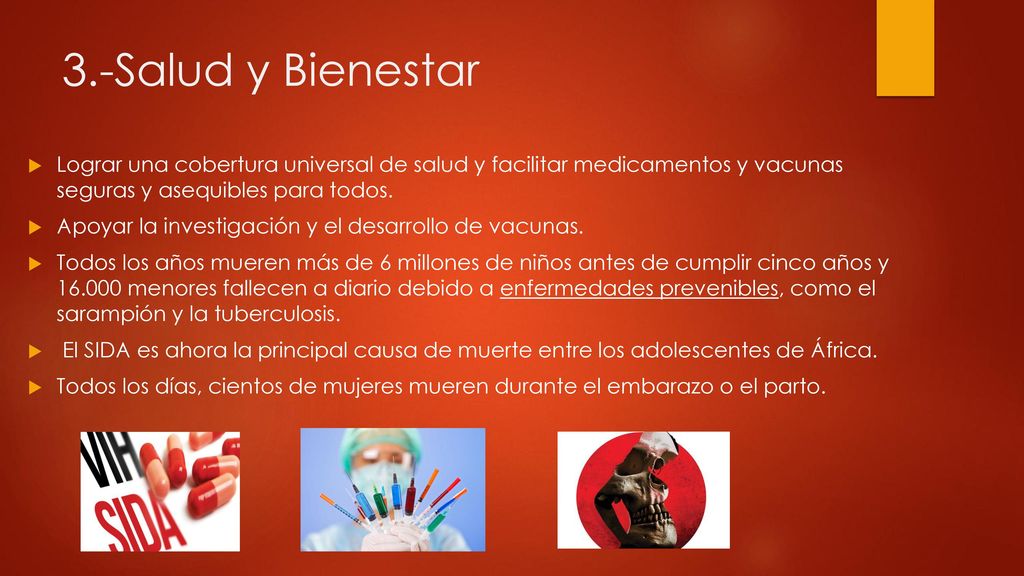 3.-Salud y Bienestar

Lograr una cobertura universal de salud y facilitar medicamentos y vacunas seguras y asequibles para todos.

Apoyar la investigación y el desarrollo de vacunas.

Todos los años mueren más de 6 millones de niños antes de cumplir cinco años y 16.000 menores fallecen a diario debido a enfermedades prevenibles, como el sarampión y la tuberculosis.

El SIDA es ahora la principal causa de muerte entre los adolescentes de África.

Todos los días, cientos de mujeres mueren durante el embarazo o el parto.

VIH
SIDA